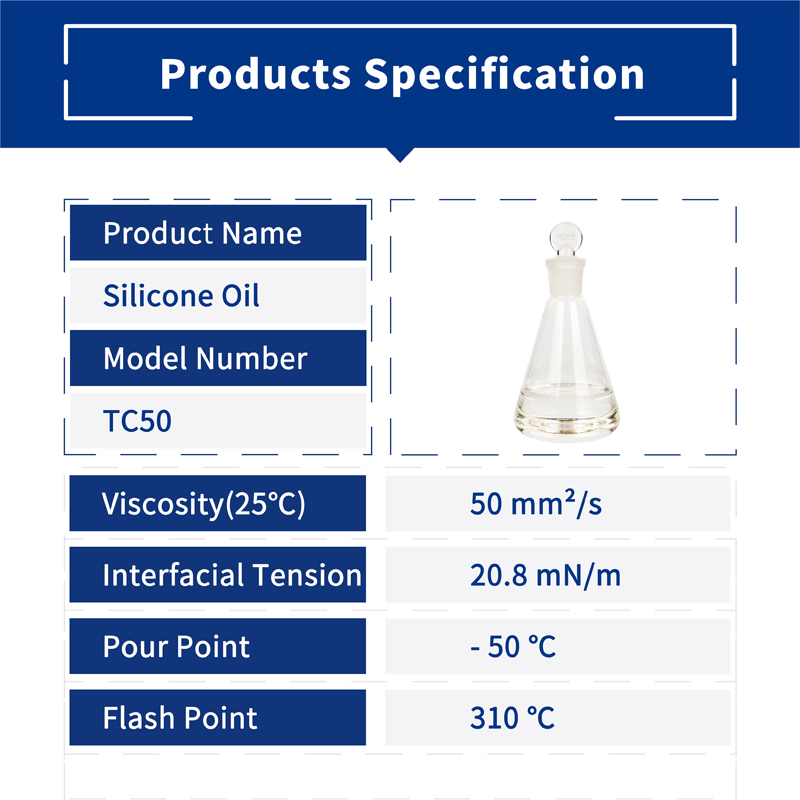 Products Specification

Product Name

Silicone Oil

Model Number

TC50

| Viscosity(25℃) | 50 mm²/s |
|---|---|
| Interfacial Tension | 20.8 mN/m |
| Pour Point | - 50 ℃ |
| Flash Point | 310 ℃ |